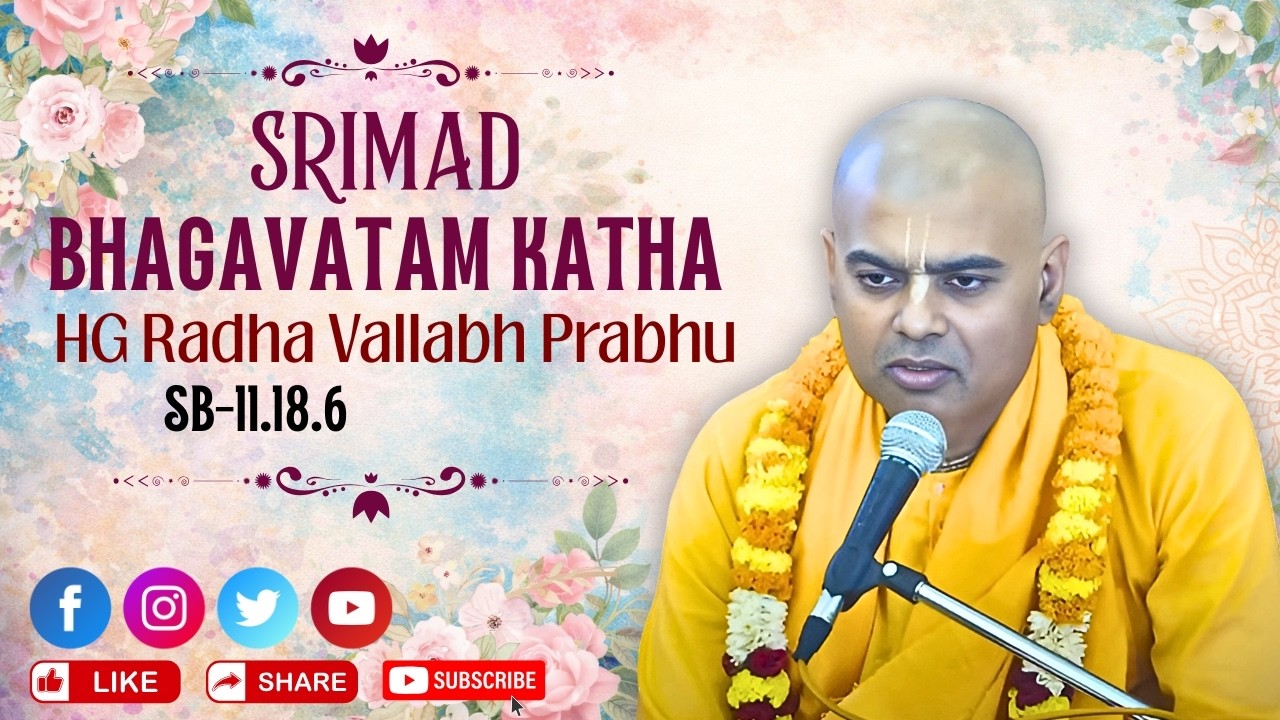 SRIMAD
BHAGAVATAM KATHA
HG Radha Vallabh Prabhu
SB-11.18.6

LIKE
SHARE
SUBSCRIBE